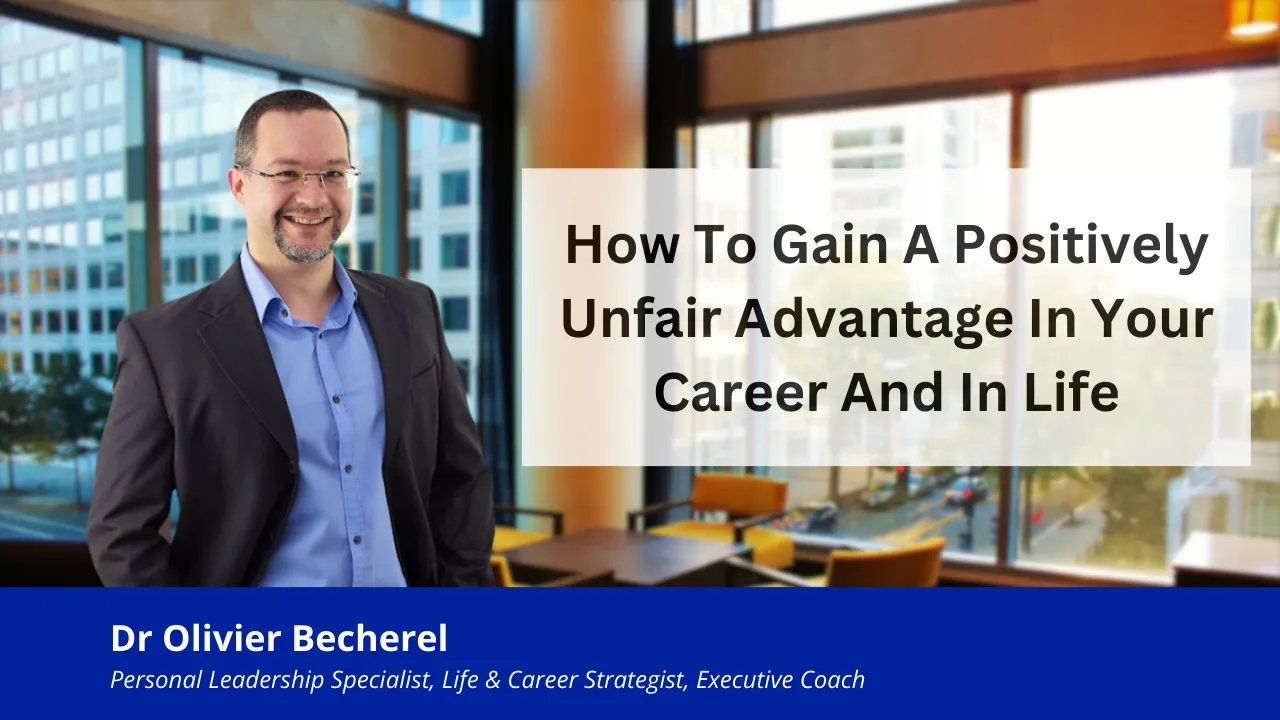 How To Gain A Positively Unfair Advantage In Your Career And In Life

Dr Olivier Becherel

Personal Leadership Specialist, Life & Career Strategist, Executive Coach